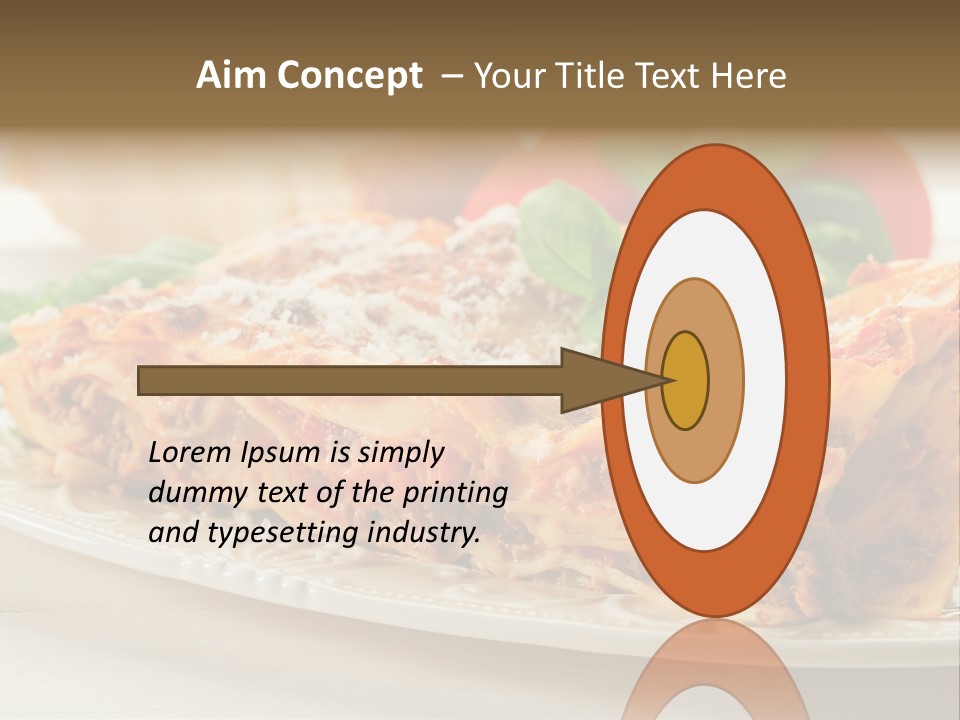 Aim Concept – Your Title Text Here

Lorem Ipsum is simply dummy text of the printing and typesetting industry.